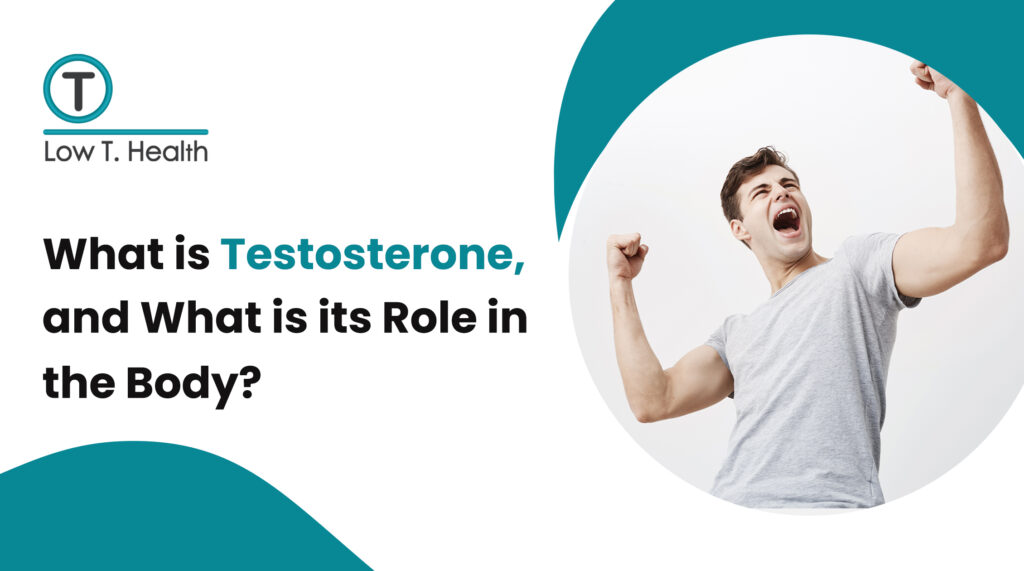 T

Low T. Health

What is Testosterone, and What is its Role in the Body?